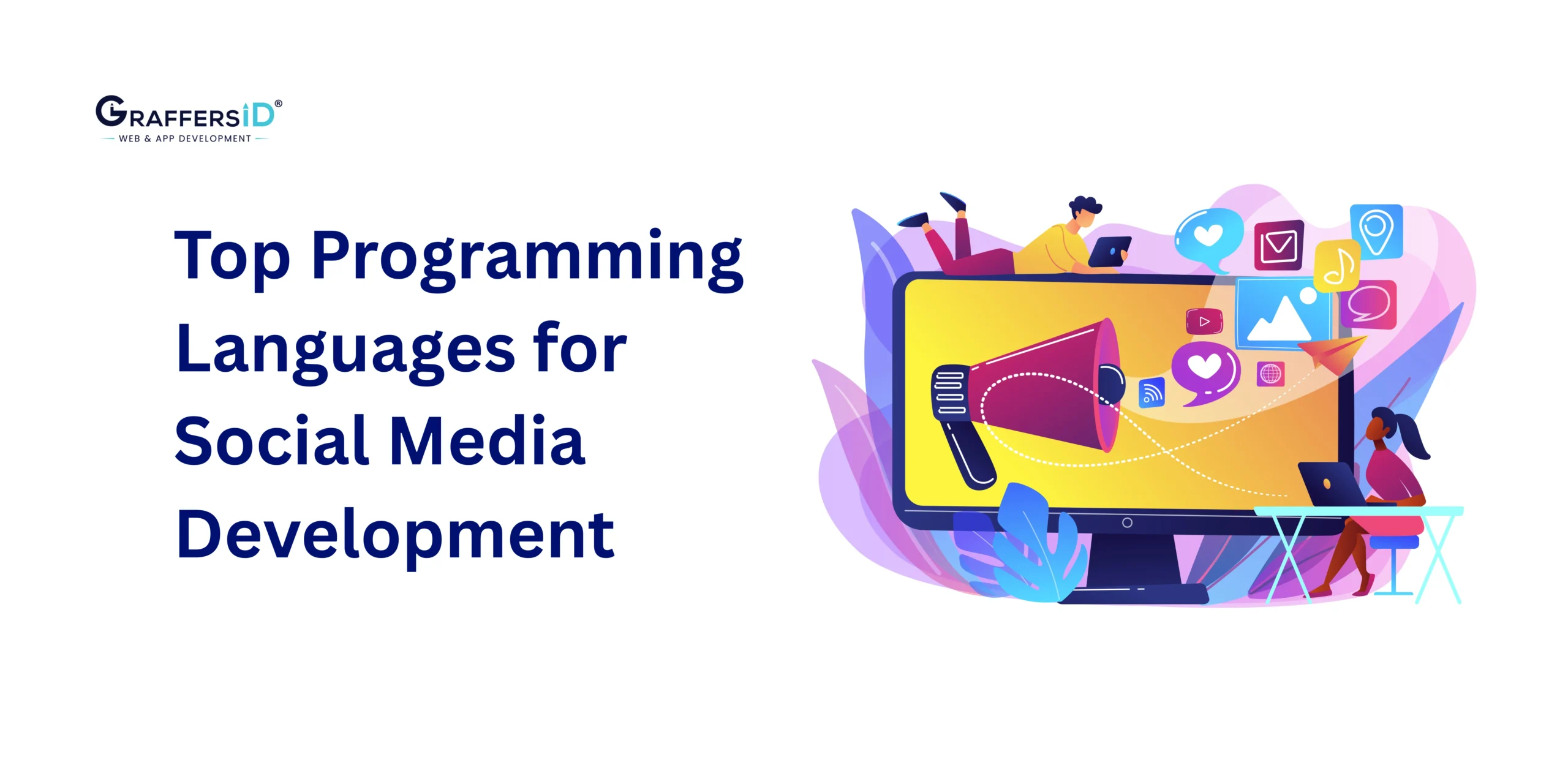 GRAFFERSID®
WEB & APP DEVELOPMENT

Top Programming Languages for Social Media Development